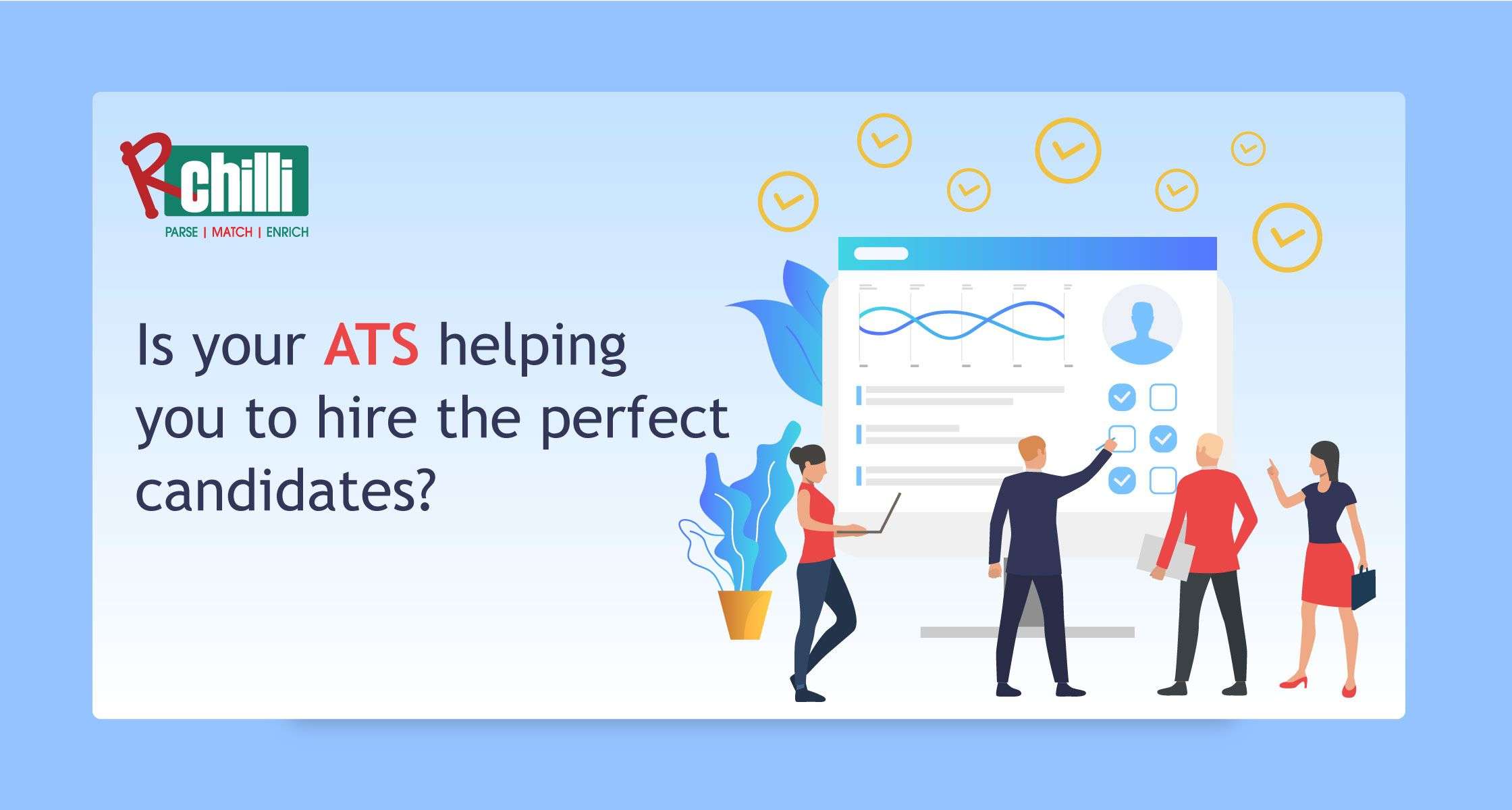 Rchilli
PARSE | MATCH | ENRICH

Is your ATS helping you to hire the perfect candidates?